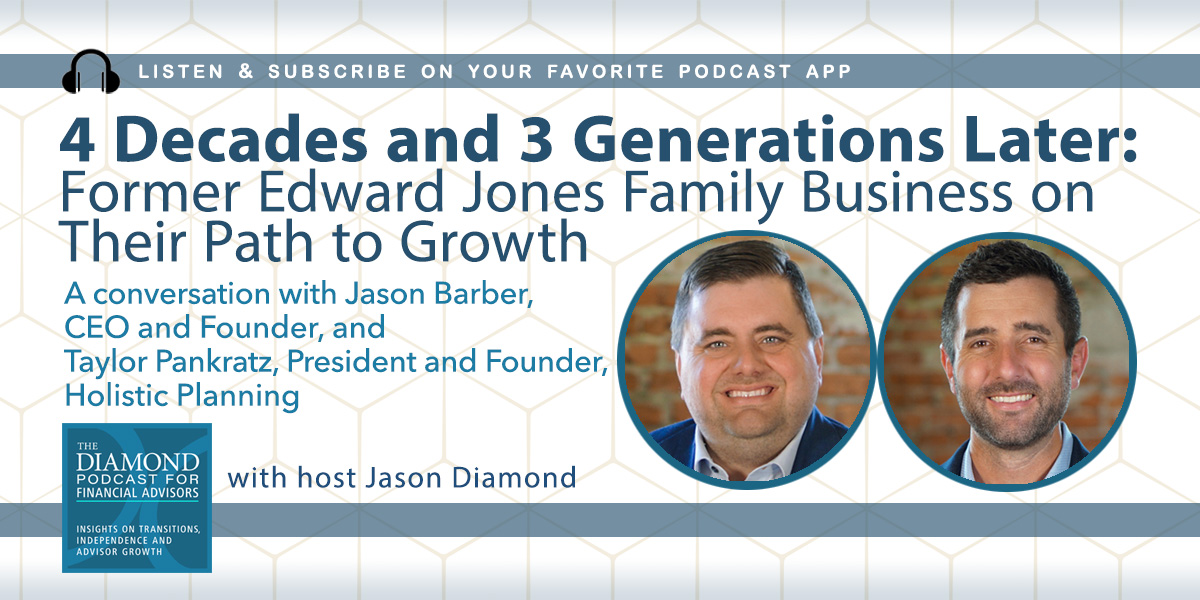 LISTEN & SUBSCRIBE ON YOUR FAVORITE PODCAST APP

4 Decades and 3 Generations Later: Former Edward Jones Family Business on Their Path to Growth

A conversation with Jason Barber, CEO and Founder, and Taylor Pankratz, President and Founder, Holistic Planning

THE DIAMOND PODCAST FOR FINANCIAL ADVISORS

INSIGHTS ON TRANSITIONS, INDEPENDENCE AND ADVISOR GROWTH

with host Jason Diamond